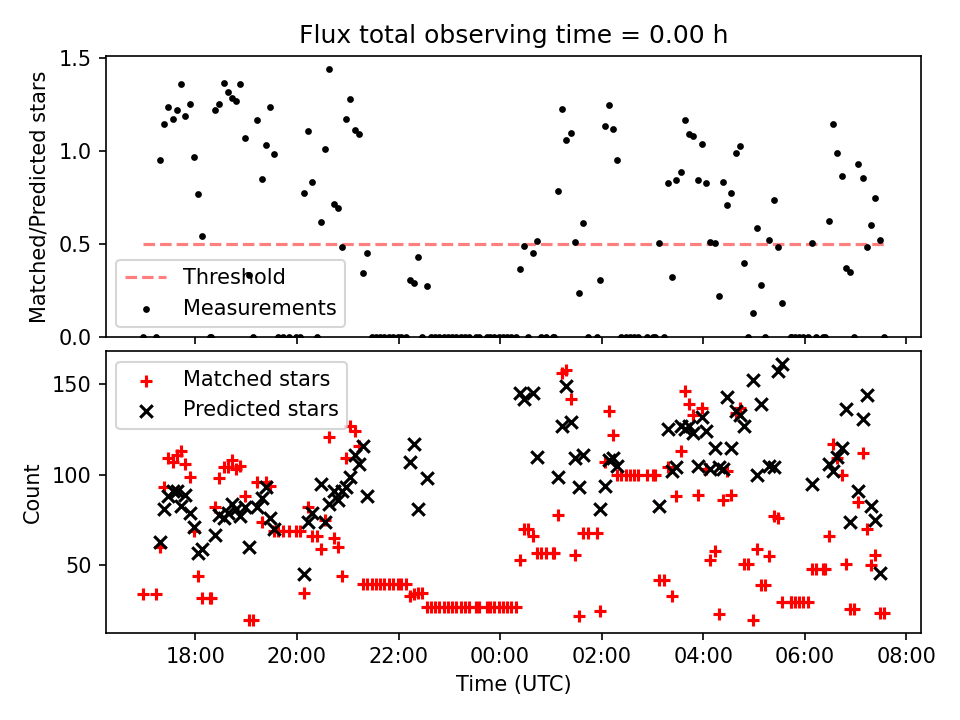 Flux total observing time = 0.00 h

Matched/Predicted stars

1.5
1.0
0.5
0.0

Threshold
Measurements

Matched stars
Predicted stars

Count

150
100
50

18:00
20:00
22:00
00:00
02:00
04:00
06:00
08:00

Time (UTC)